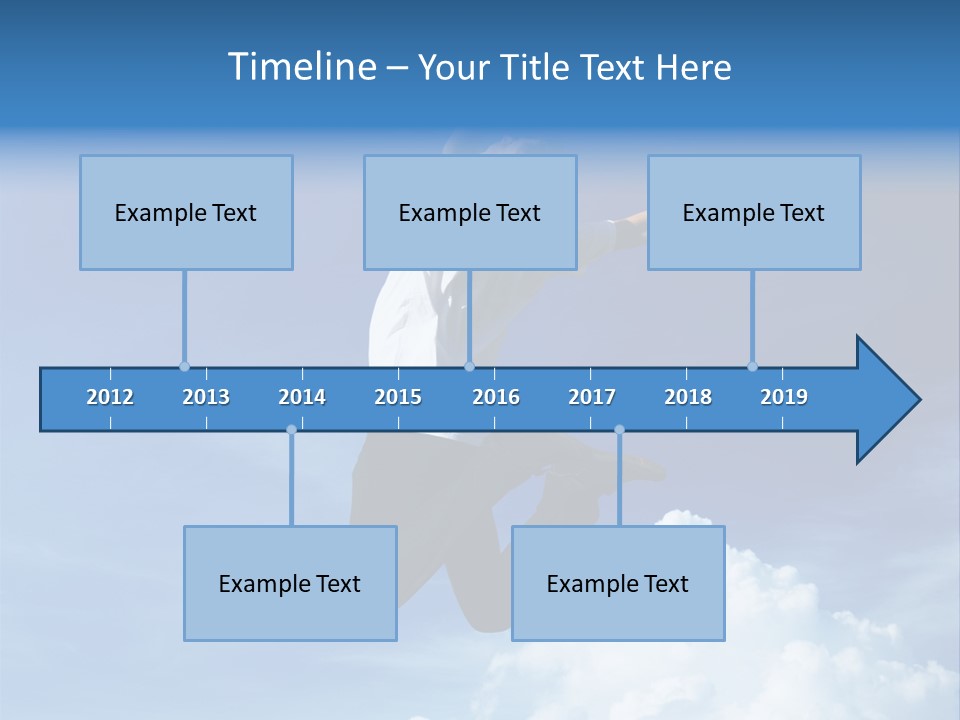 Timeline – Your Title Text Here

Example Text

Example Text

Example Text

2012 2013 2014 2015 2016 2017 2018 2019

Example Text

Example Text